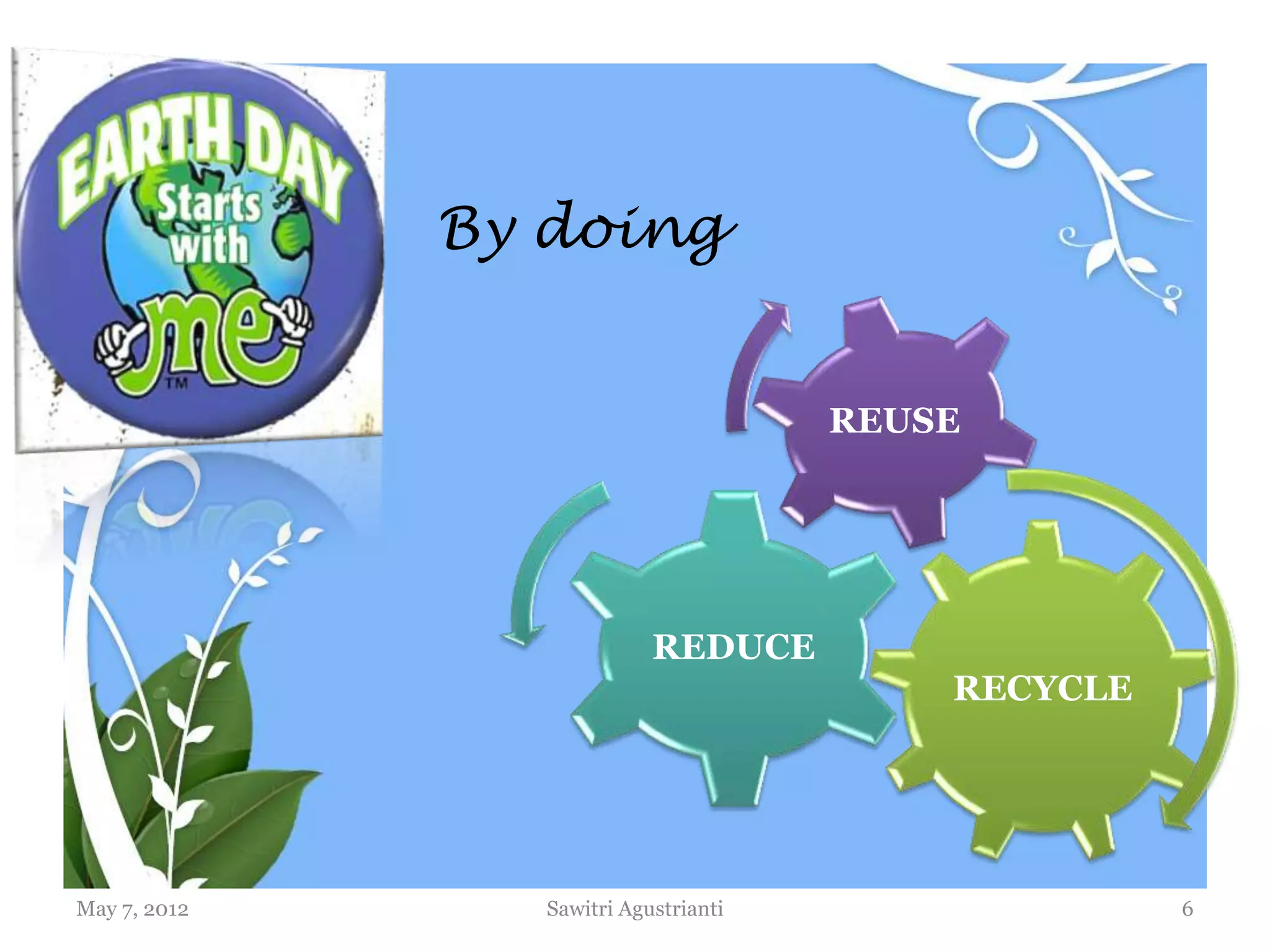 EARTH DAY Starts with me TM

By doing

REUSE

REDUCE

RECYCLE

May 7, 2012

Sawitri Agustrianti

6